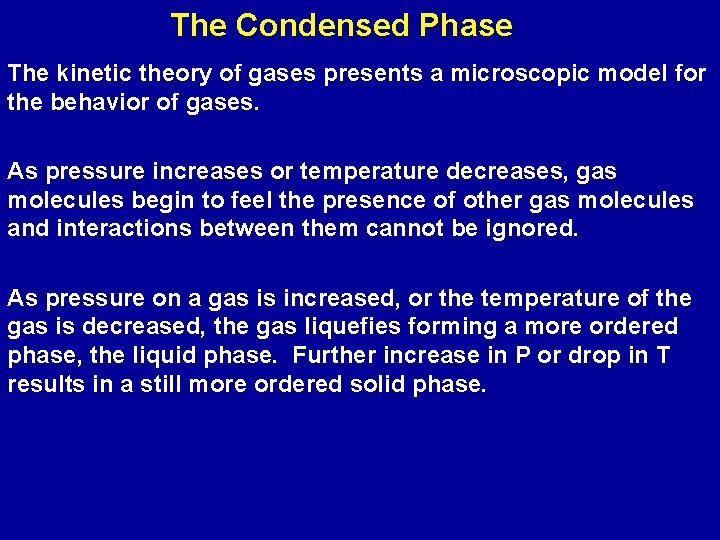 The Condensed Phase

The kinetic theory of gases presents a microscopic model for the behavior of gases.

As pressure increases or temperature decreases, gas molecules begin to feel the presence of other gas molecules and interactions between them cannot be ignored.

As pressure on a gas is increased, or the temperature of the gas is decreased, the gas liquefies forming a more ordered phase, the liquid phase.  Further increase in P or drop in T results in a still more ordered solid phase.